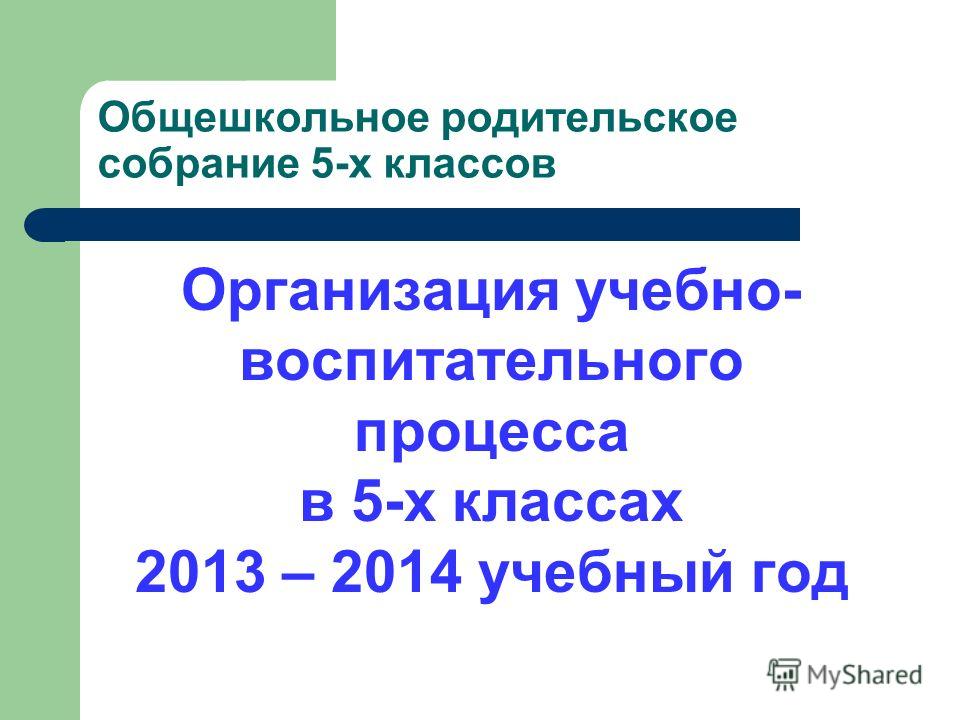 Общешкольное родительское собрание 5-х классов

Организация учебно-воспитательного процесса
в 5-х классах
2013 – 2014 учебный год

MyShared